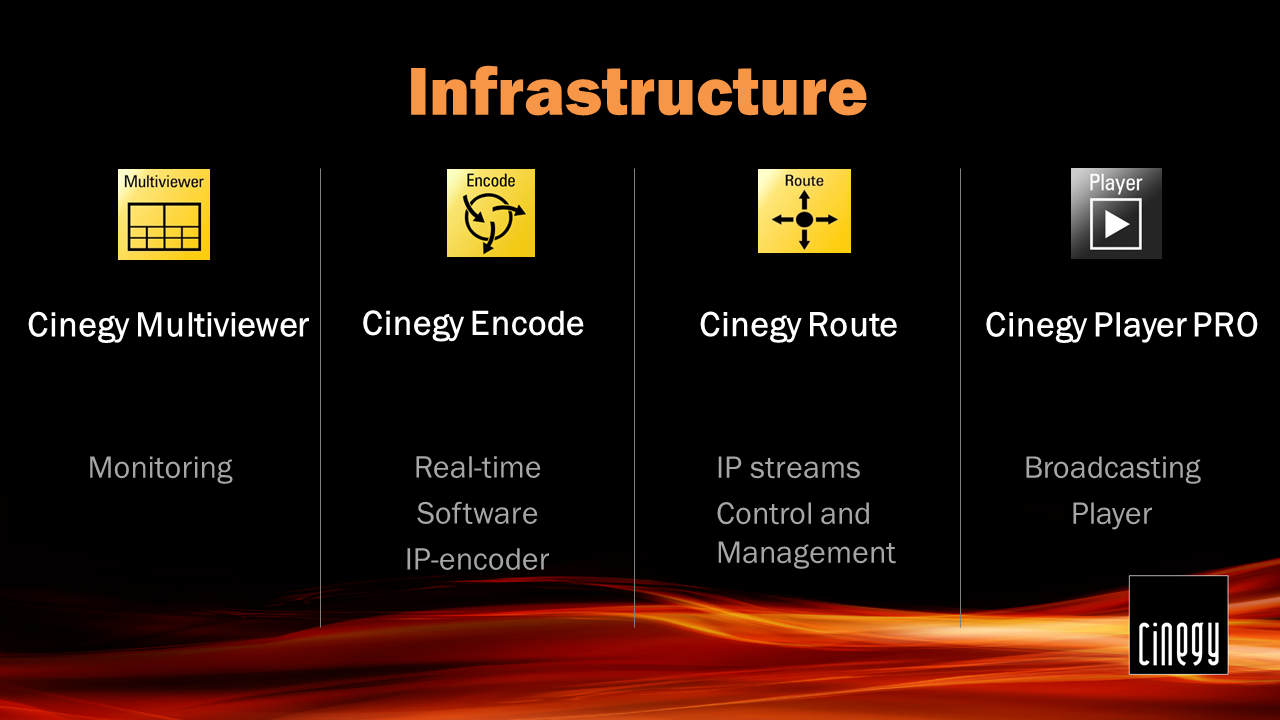 Infrastructure

Multiviewer

Cinegy Multiviewer

Monitoring

Encode

Cinegy Encode

Real-time Software IP-encoder

Route

Cinegy Route

IP streams

Control and Management

Player

Cinegy Player PRO

Broadcasting Player

Cinegy